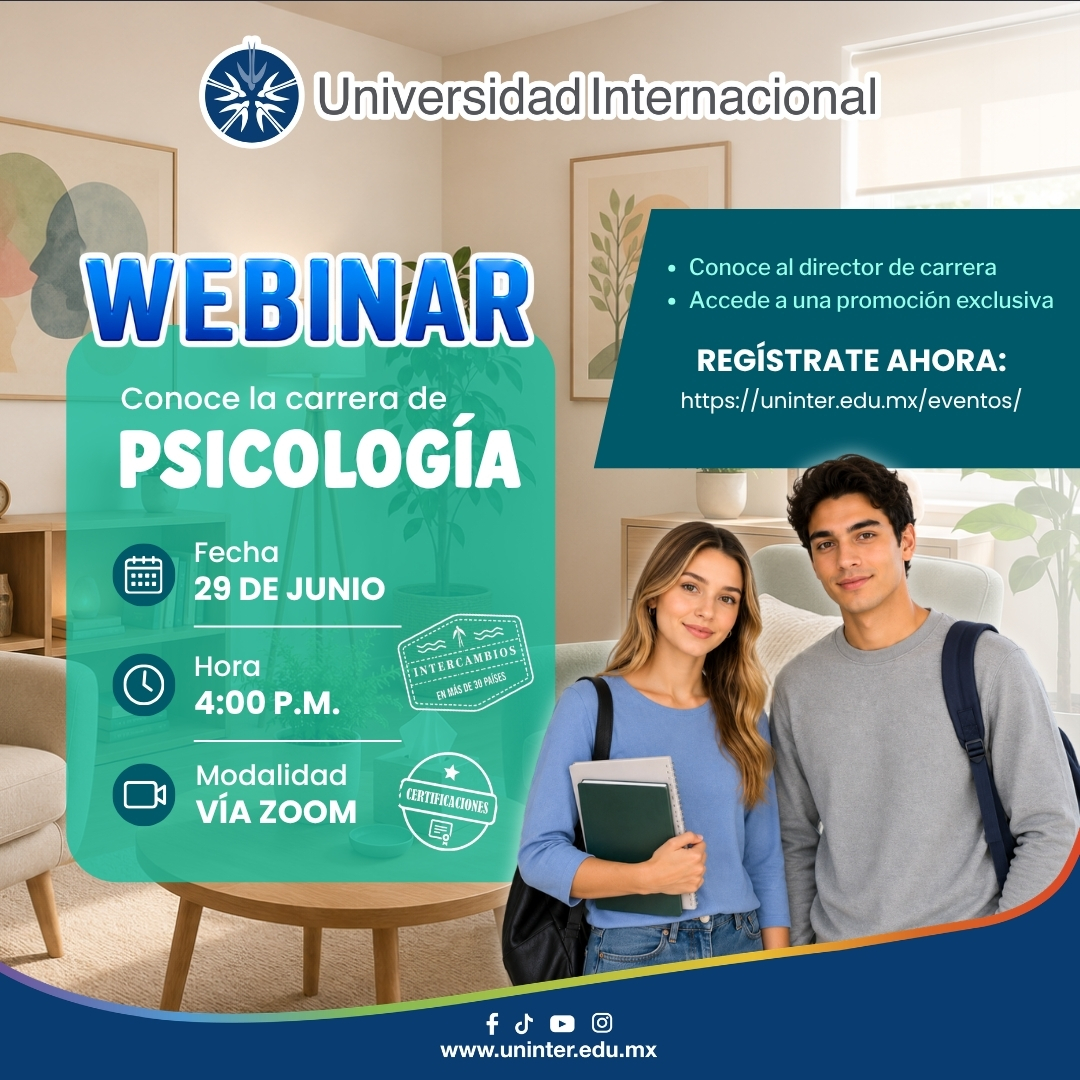 Universidad Internacional

WEBINAR

Conoce la carrera de
PSICOLOGÍA

Fecha
29 DE JUNIO

Hora
4:00 P.M.

Modalidad
VÍA ZOOM

INTERCAMBIOS
EN MÁS DE 30 PAÍSES

CERTIFICACIONES

• Conoce al director de carrera
• Accede a una promoción exclusiva

REGÍSTRATE AHORA:
https://uninter.edu.mx/eventos/

www.uninter.edu.mx